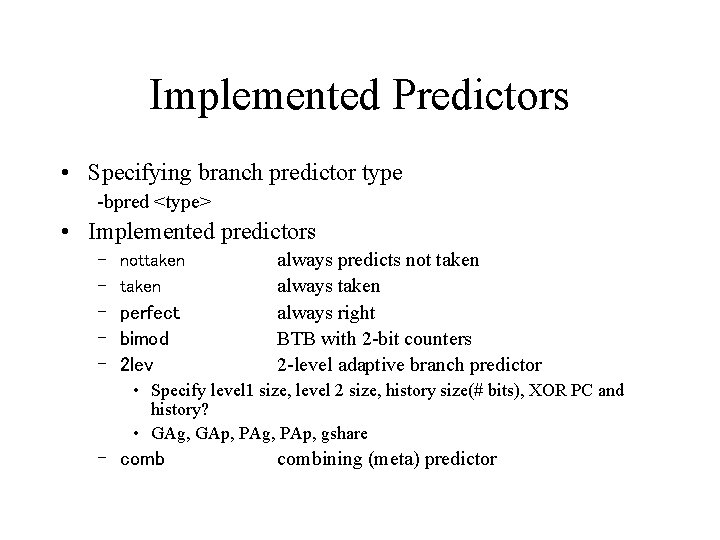 Implemented Predictors

• Specifying branch predictor type
-bpred <type>

• Implemented predictors
– nottaken always predicts not taken
– taken always taken
– perfect always right
– bimod BTB with 2-bit counters
– 2lev 2-level adaptive branch predictor
• Specify level1 size, level 2 size, history size(# bits), XOR PC and history?
• GAg, GAp, PAg, PAp, gshare
– comb combining (meta) predictor